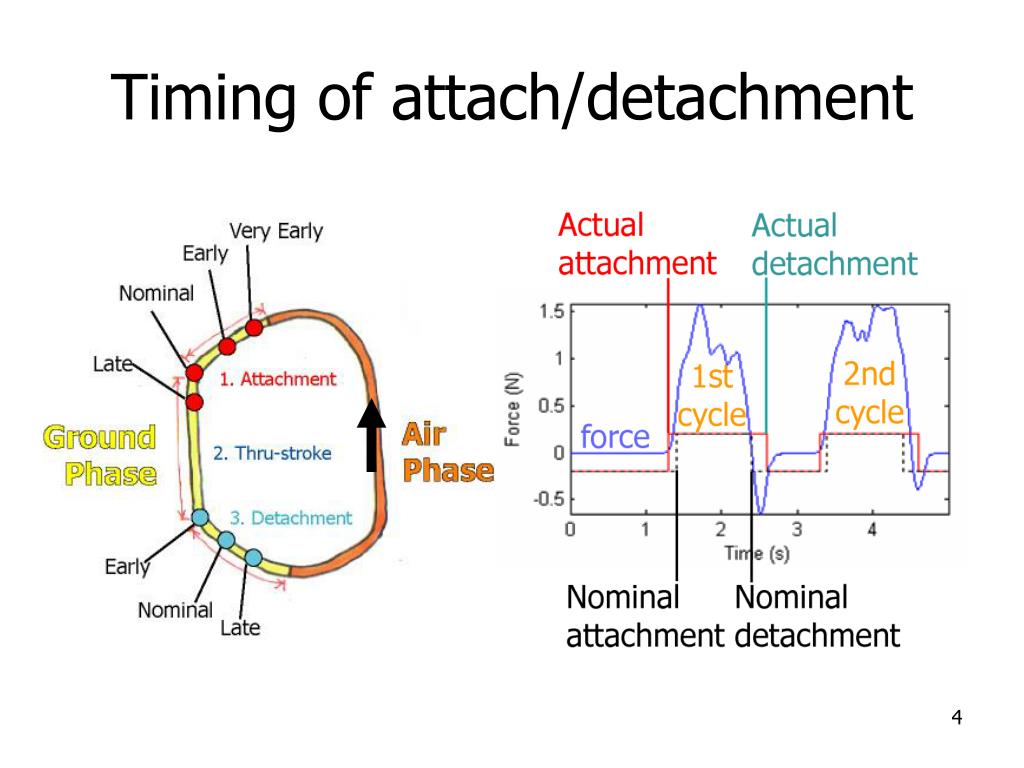 Timing of attach/detachment

Very Early
Early
Nominal
Late
1. Attachment
Ground Phase
2. Thru-stroke
Air Phase
3. Detachment
Early
Nominal
Late

Actual attachment
Actual detachment
1.5
1
0.5
0
-0.5
Force (N)
force
1st cycle
2nd cycle
0 1 2 3 4
Time (s)
Nominal attachment
Nominal detachment

4